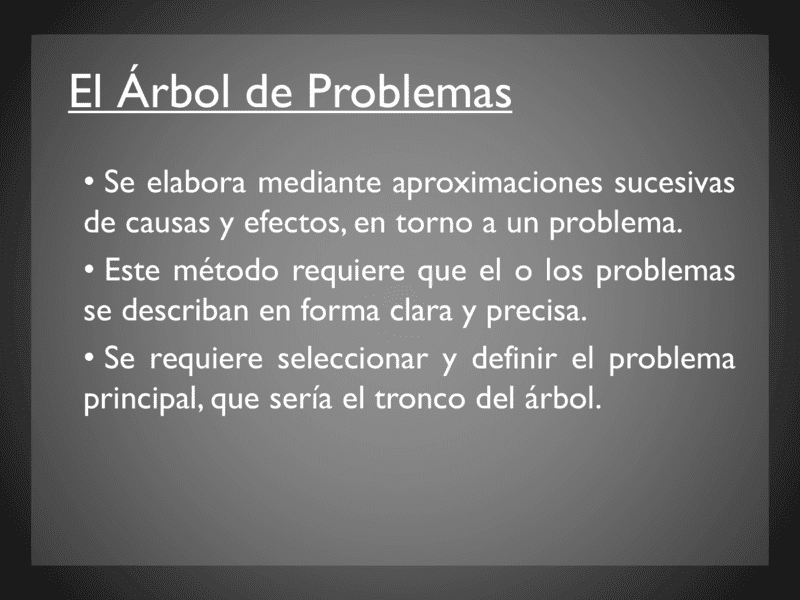 El Árbol de Problemas

• Se elabora mediante aproximaciones sucesivas de causas y efectos, en torno a un problema.

• Este método requiere que el o los problemas se describan en forma clara y precisa.

• Se requiere seleccionar y definir el problema principal, que sería el tronco del árbol.